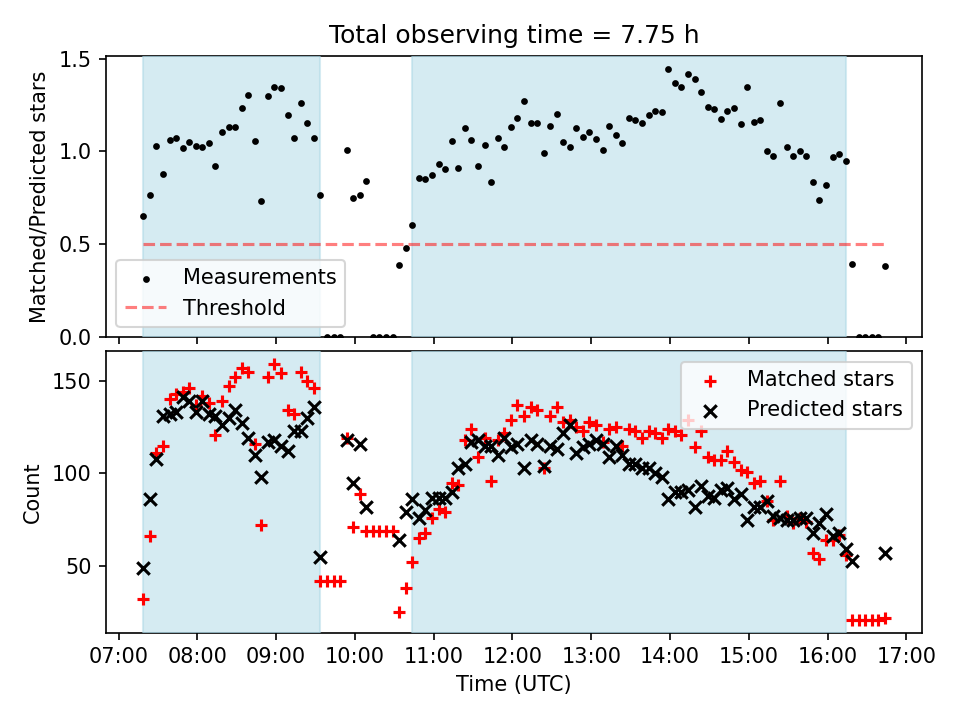 Total observing time = 7.75 h

Matched/Predicted stars

1.5
1.0
0.5
0.0

Measurements
Threshold

Count

150
100
50

Matched stars
Predicted stars

07:00 08:00 09:00 10:00 11:00 12:00 13:00 14:00 15:00 16:00 17:00

Time (UTC)